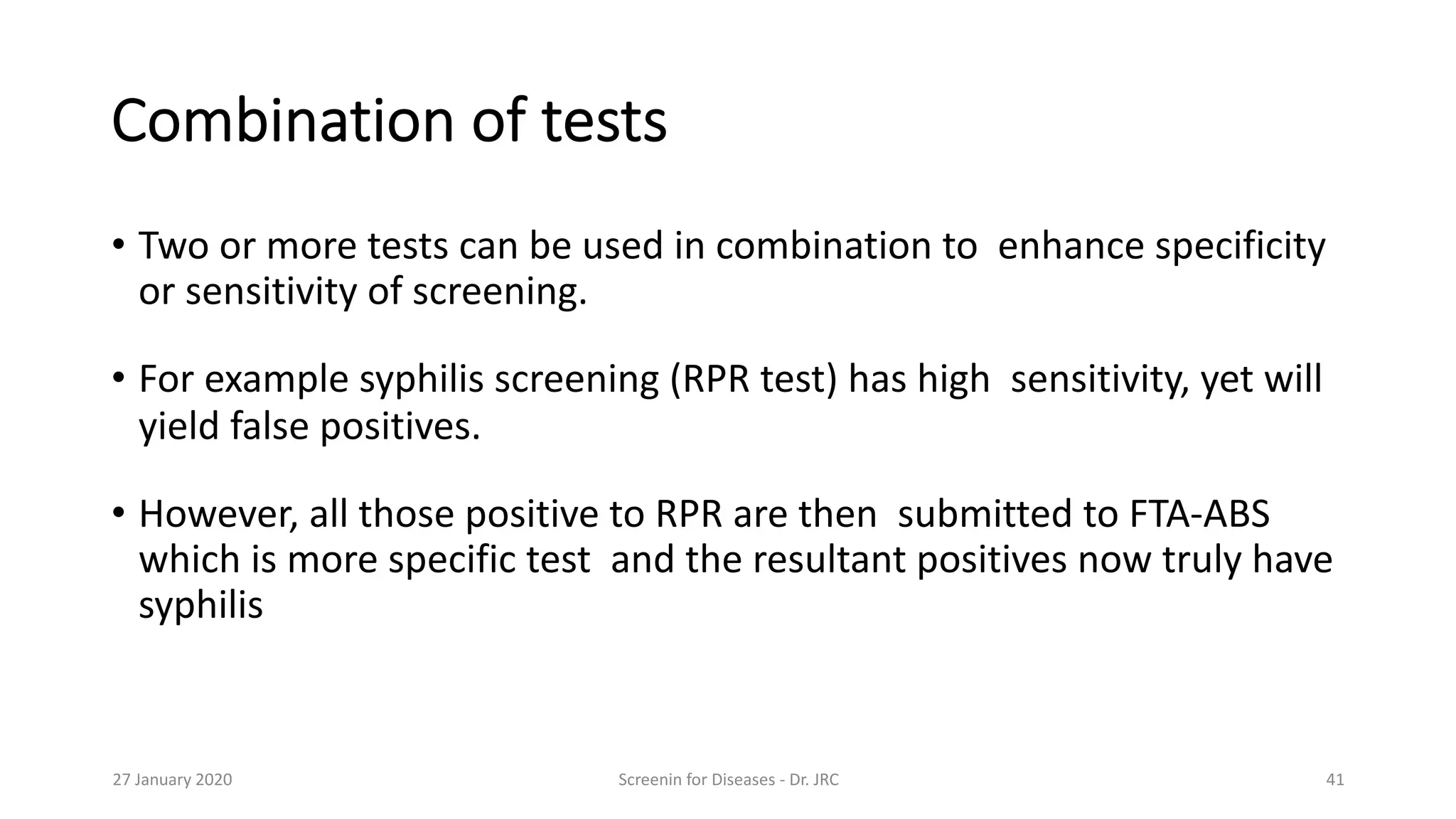 Combination of tests

• Two or more tests can be used in combination to enhance specificity or sensitivity of screening.

• For example syphilis screening (RPR test) has high sensitivity, yet will yield false positives.

• However, all those positive to RPR are then submitted to FTA-ABS which is more specific test and the resultant positives now truly have syphilis

27 January 2020

Screenin for Diseases - Dr. JRC

41